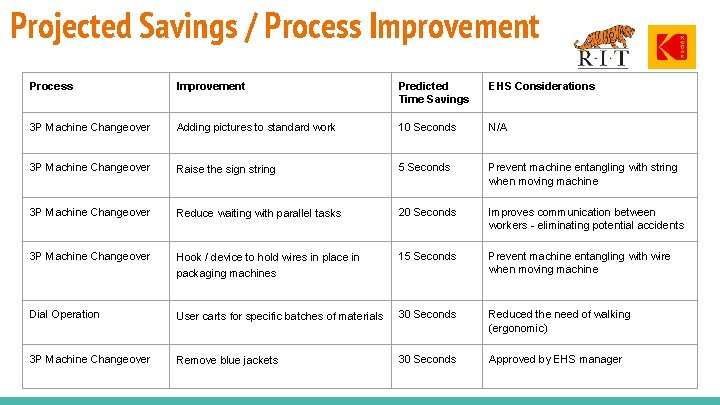 Projected Savings / Process Improvement

R·I·T

KODAK

| Process | Improvement | Predicted Time Savings | EHS Considerations |
|---|---|---|---|
| 3P Machine Changeover | Adding pictures to standard work | 10 Seconds | N/A |
| 3P Machine Changeover | Raise the sign string | 5 Seconds | Prevent machine entangling with string when moving machine |
| 3P Machine Changeover | Reduce waiting with parallel tasks | 20 Seconds | Improves communication between workers - eliminating potential accidents |
| 3P Machine Changeover | Hook / device to hold wires in place in packaging machines | 15 Seconds | Prevent machine entangling with wire when moving machine |
| Dial Operation | User carts for specific batches of materials | 30 Seconds | Reduced the need of walking (ergonomic) |
| 3P Machine Changeover | Remove blue jackets | 30 Seconds | Approved by EHS manager |